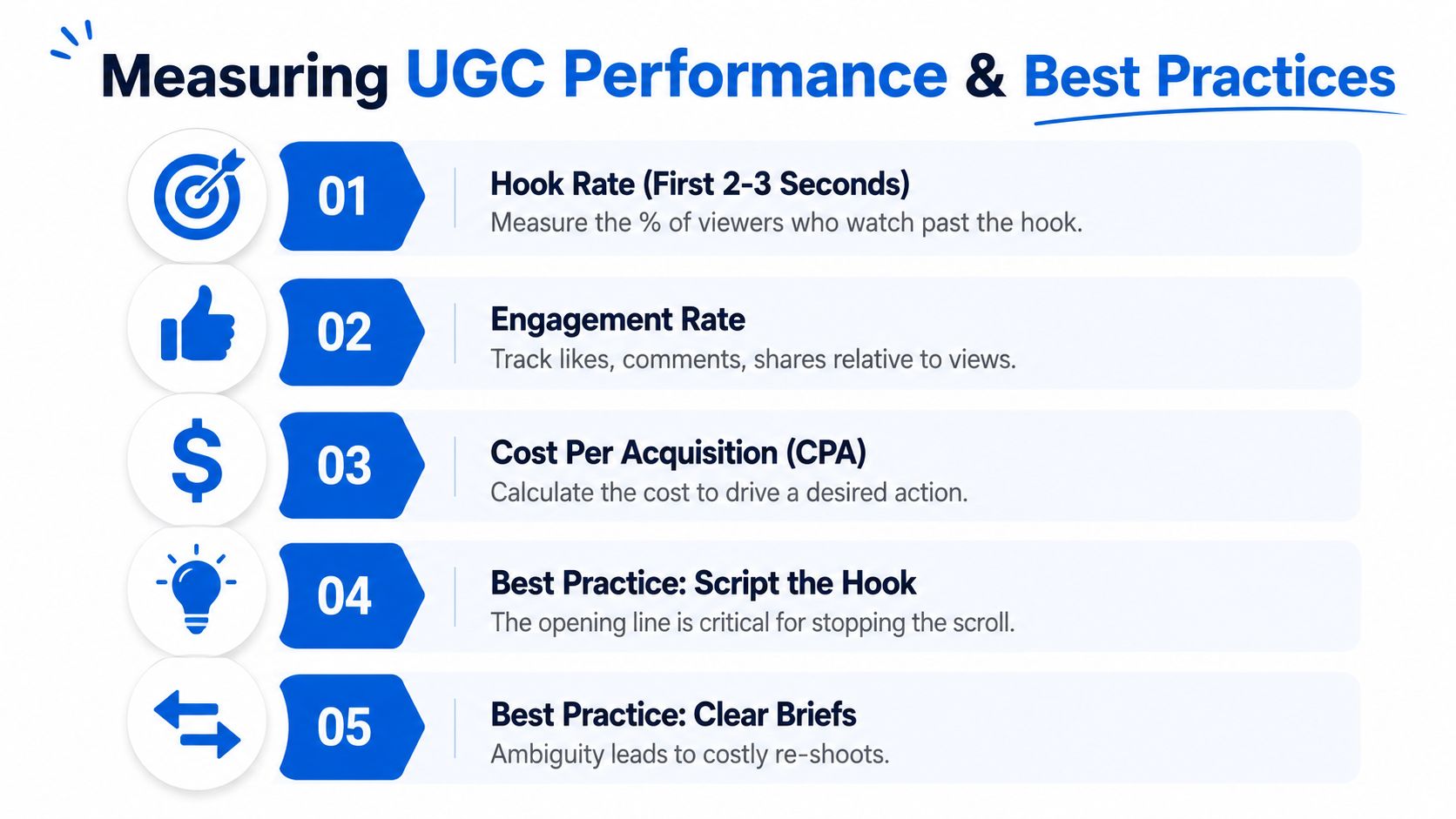 Measuring UGC Performance & Best Practices

01

Hook Rate (First 2-3 Seconds)
Measure the % of viewers who watch past the hook.

02

Engagement Rate
Track likes, comments, shares relative to views.

03

Cost Per Acquisition (CPA)
Calculate the cost to drive a desired action.

04

Best Practice: Script the Hook
The opening line is critical for stopping the scroll.

05

Best Practice: Clear Briefs
Ambiguity leads to costly re-shoots.